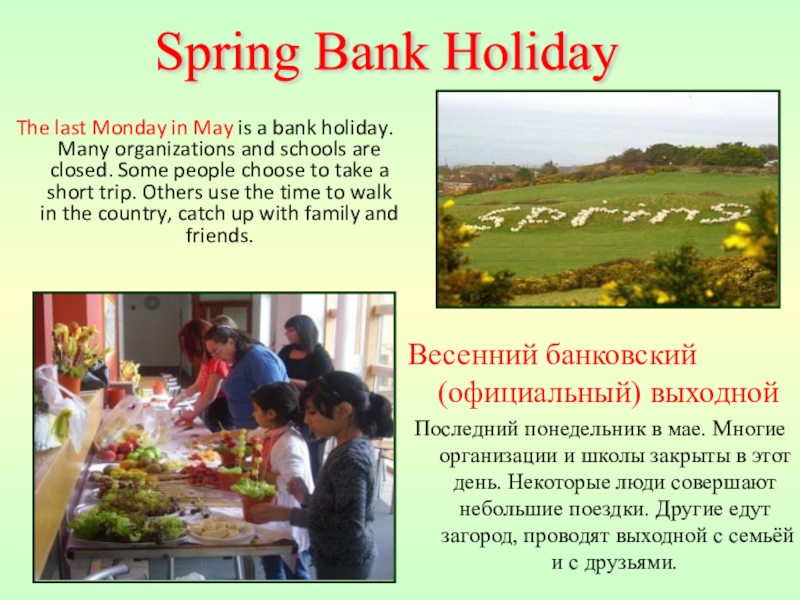 Spring Bank Holiday

The last Monday in May is a bank holiday. Many organizations and schools are closed. Some people choose to take a short trip. Others use the time to walk in the country, catch up with family and friends.

Spring

Весенний банковский (официальный) выходной

Последний понедельник в мае. Многие организации и школы закрыты в этот день. Некоторые люди совершают небольшие поездки. Другие едут загород, проводят выходной с семьёй и с друзьями.